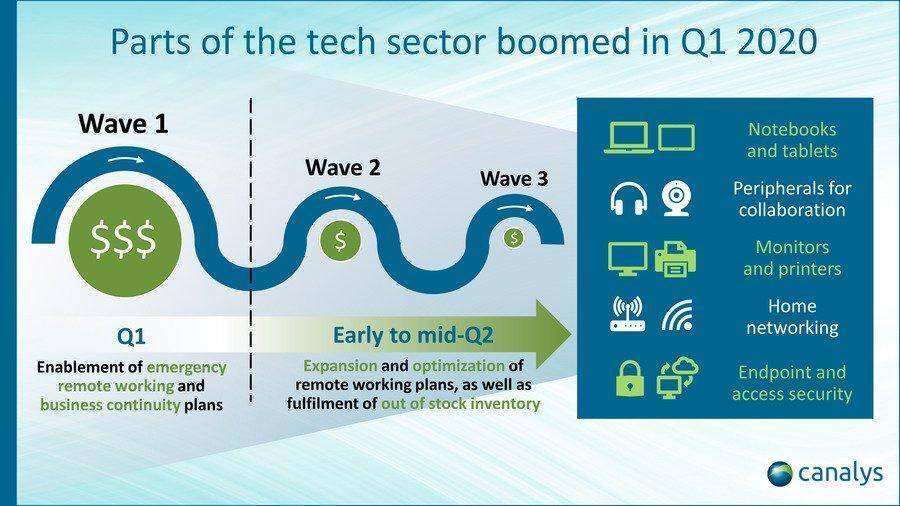 Parts of the tech sector boomed in Q1 2020

Wave 1

$$$

Wave 2

$

Wave 3

$

Q1

Enablement of emergency remote working and business continuity plans

Early to mid-Q2

Expansion and optimization of remote working plans, as well as fulfilment of out of stock inventory

Notebooks and tablets

Peripherals for collaboration

Monitors and printers

Home networking

Endpoint and access security

canalys